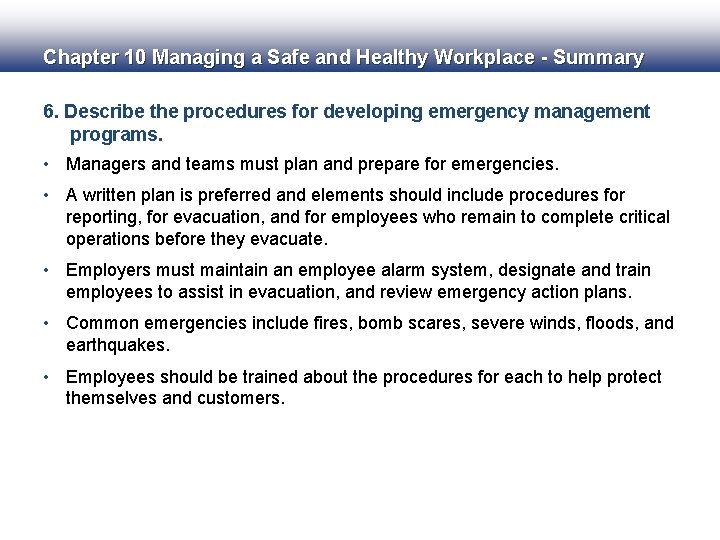 Chapter 10 Managing a Safe and Healthy Workplace - Summary

6. Describe the procedures for developing emergency management programs.

• Managers and teams must plan and prepare for emergencies.

• A written plan is preferred and elements should include procedures for reporting, for evacuation, and for employees who remain to complete critical operations before they evacuate.

• Employers must maintain an employee alarm system, designate and train employees to assist in evacuation, and review emergency action plans.

• Common emergencies include fires, bomb scares, severe winds, floods, and earthquakes.

• Employees should be trained about the procedures for each to help protect themselves and customers.